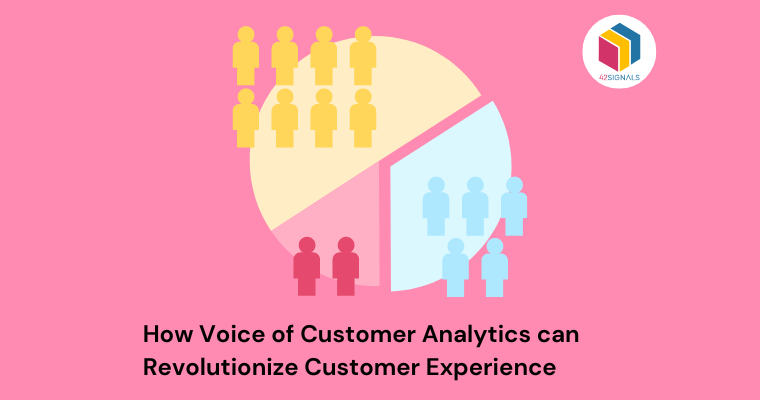 42SIGNALS

How Voice of Customer Analytics can Revolutionize Customer Experience